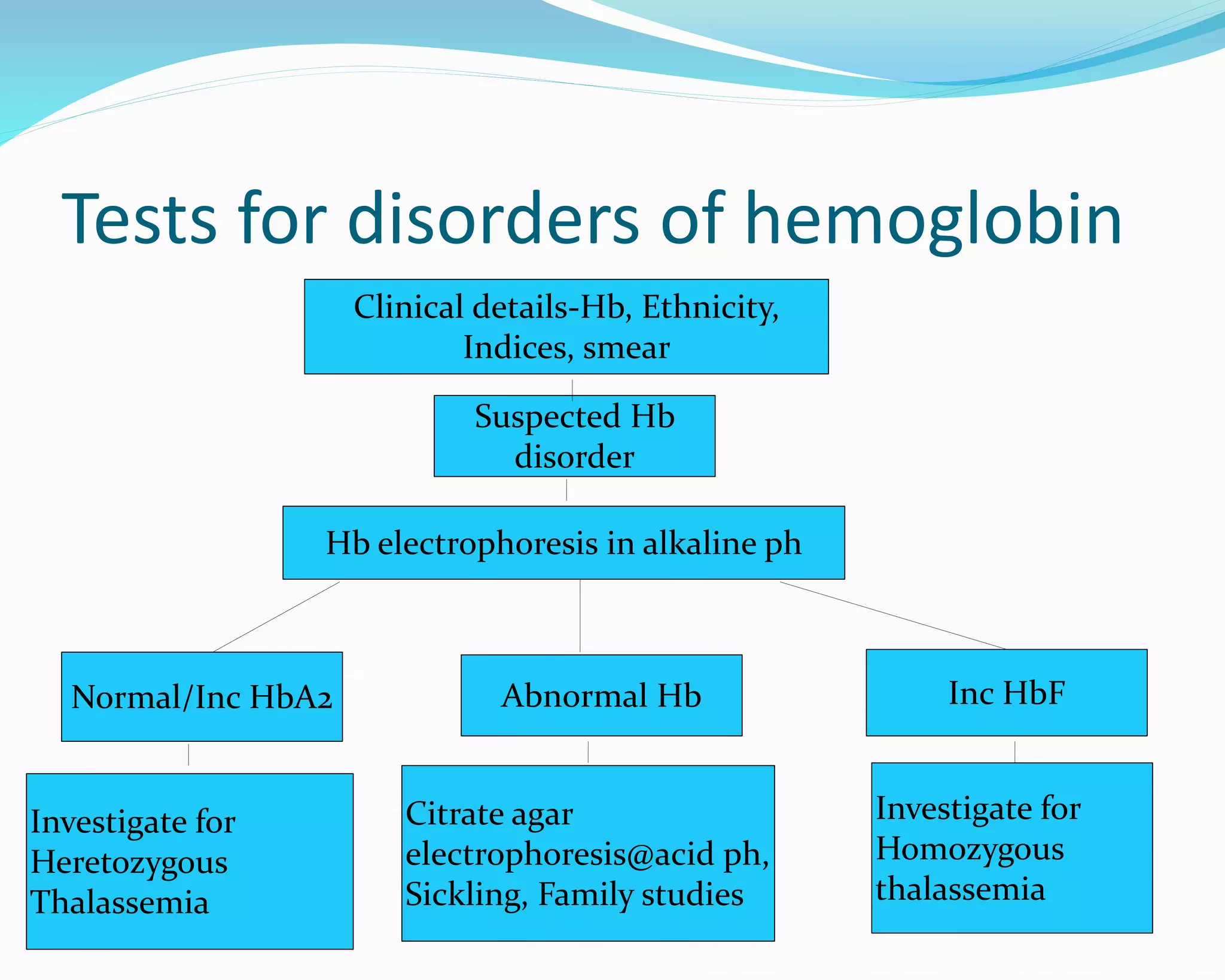 Tests for disorders of hemoglobin

Clinical details-Hb, Ethnicity, Indices, smear

Suspected Hb disorder

Hb electrophoresis in alkaline ph

Normal/Inc HbA2

Abnormal Hb

Inc HbF

Investigate for Heretozygous Thalassemia

Citrate agar electrophoresis@acid ph, Sickling, Family studies

Investigate for Homozygous thalassemia